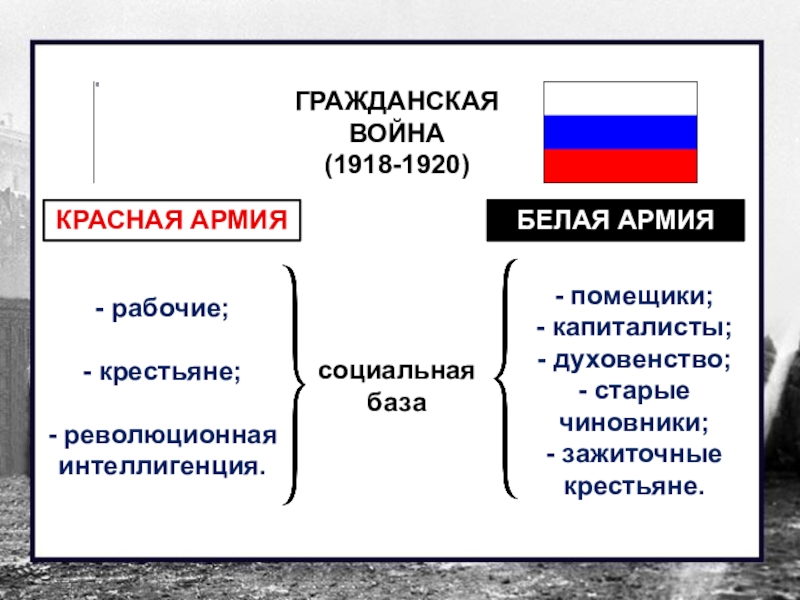 ГРАЖДАНСКАЯ ВОЙНА (1918-1920)

КРАСНАЯ АРМИЯ

БЕЛАЯ АРМИЯ

- рабочие;

- крестьяне;

- революционная интеллигенция.

социальная база

- помещики;
- капиталисты;
- духовенство;
- старые чиновники;
- зажиточные крестьяне.